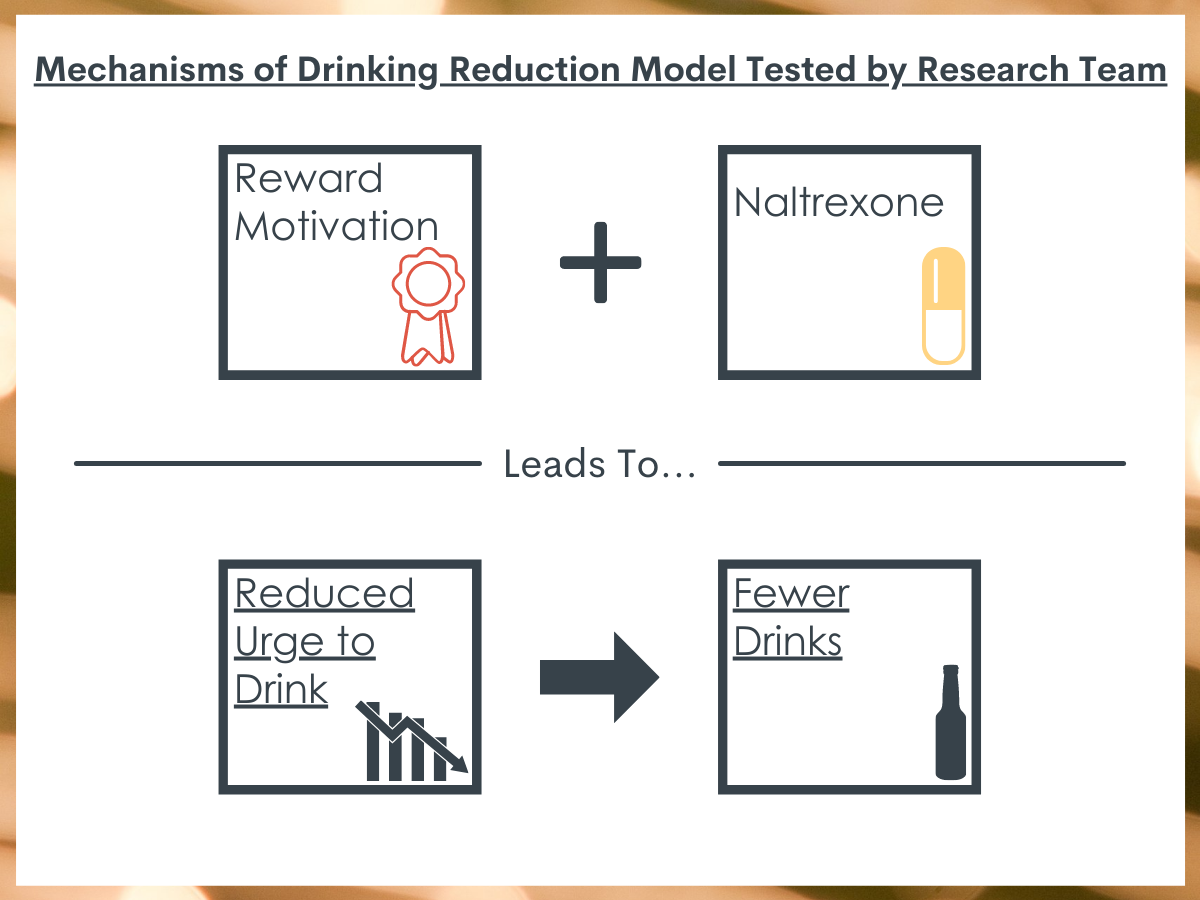 Mechanisms of Drinking Reduction Model Tested by Research Team

Reward Motivation

+

Naltrexone

Leads To…

Reduced Urge to Drink

Fewer Drinks